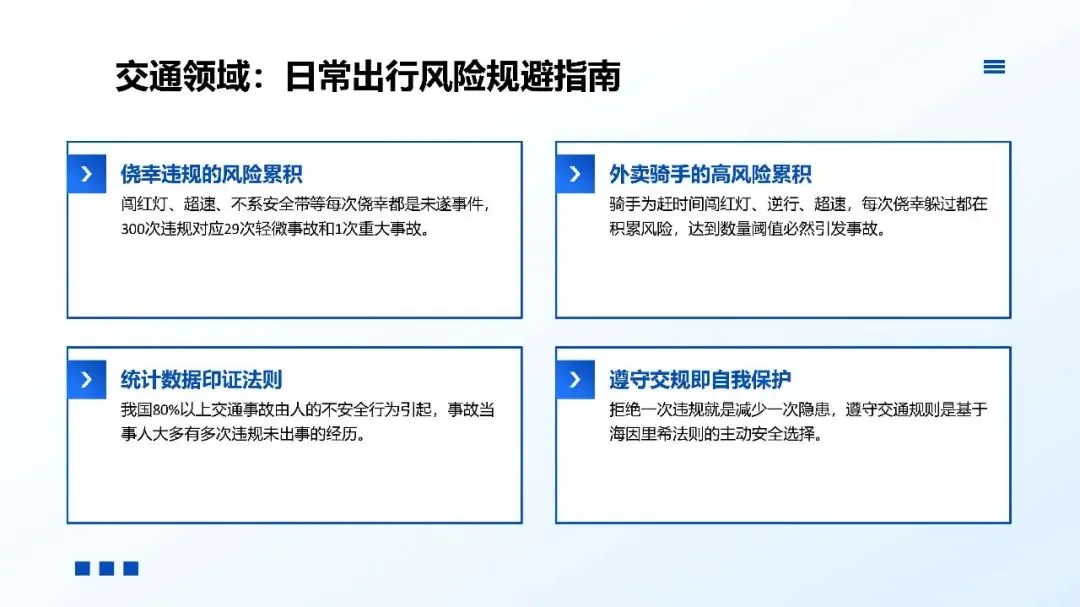 交通领域：日常出行风险规避指南

侥幸违规的风险累积
闯红灯、超速、不系安全带等每次侥幸都是未遂事件，300次违规对应29次轻微事故和1次重大事故。

外卖骑手的高风险累积
骑手为赶时间闯红灯、逆行、超速，每次侥幸躲过都在积累风险，达到数量阈值必然引发事故。

统计数据印证法则
我国80%以上交通事故由人的不安全行为引起，事故当事人大多有多次违规未出事的经历。

遵守交规即自我保护
拒绝一次违规就是减少一次隐患，遵守交通规则是基于海因里希法则的主动安全选择。